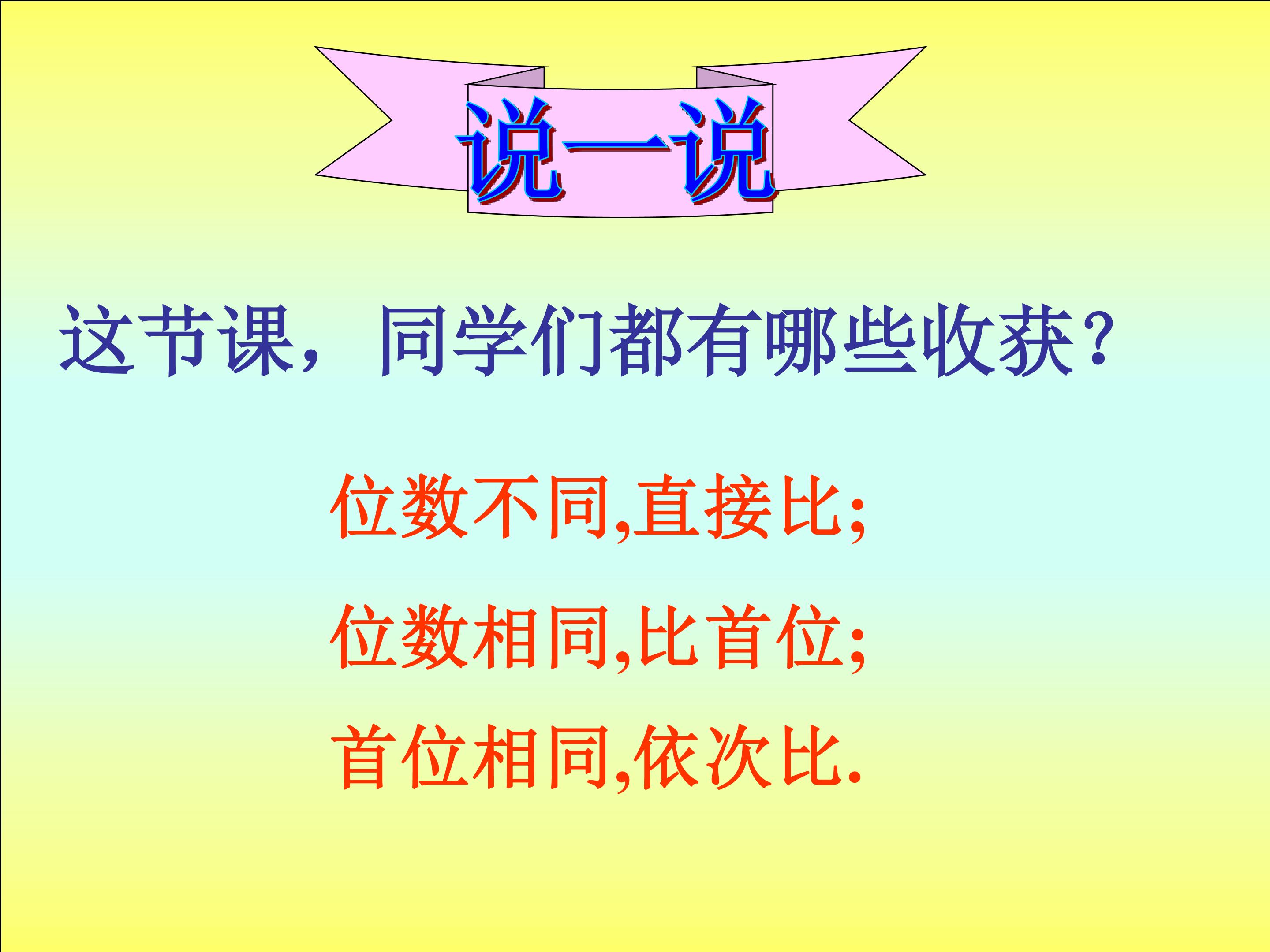 说一说

这节课，同学们都有哪些收获？

位数不同,直接比;

位数相同,比首位;

首位相同,依次比.